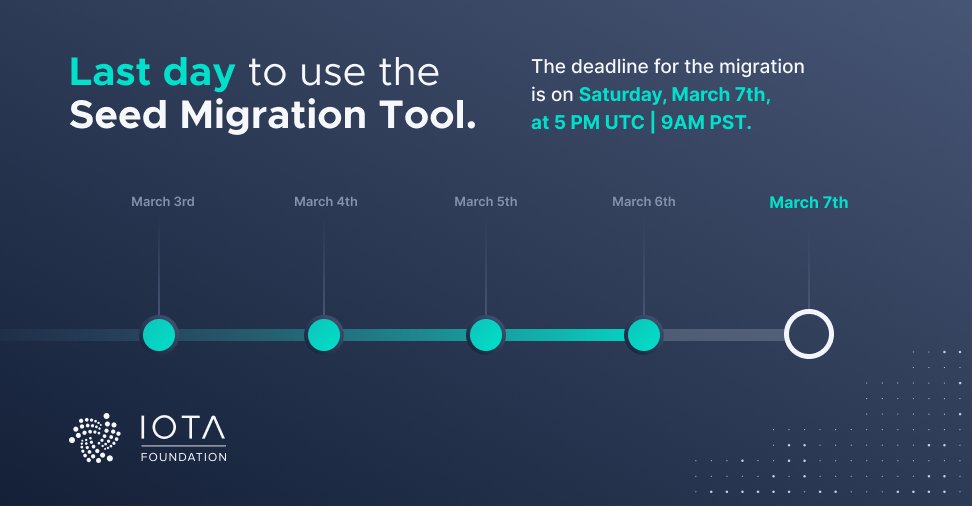 Last day to use the Seed Migration Tool.

The deadline for the migration is on Saturday, March 7th, at 5 PM UTC | 9AM PST.

March 3rd

March 4th

March 5th

March 6th

March 7th

IOTA
FOUNDATION